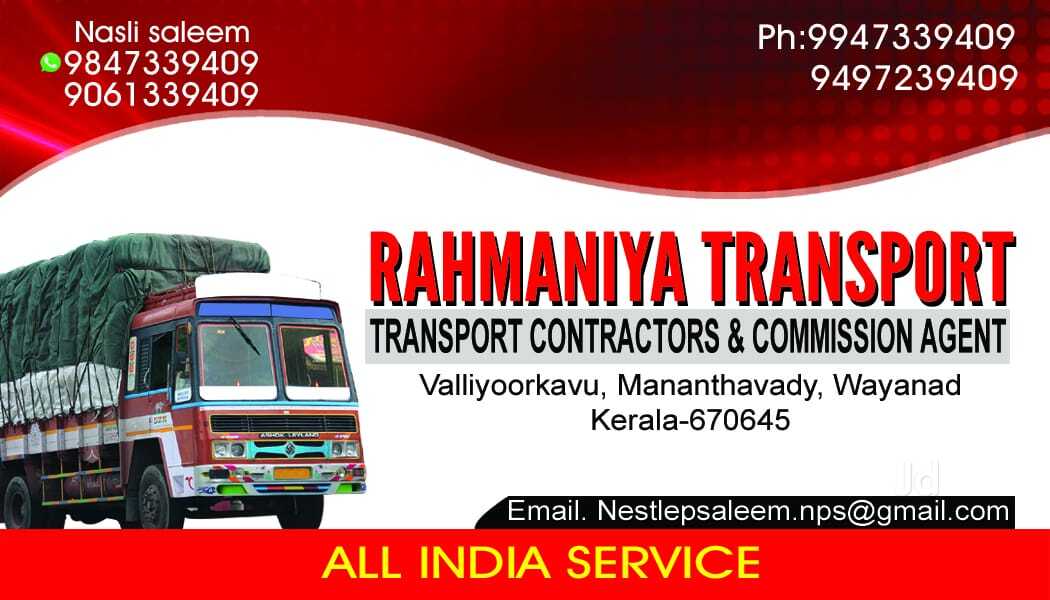 Nasli saleem
9847339409
9061339409

Ph:9947339409
9497239409

RAHMANIYA TRANSPORT

TRANSPORT CONTRACTORS & COMMISSION AGENT

Valliyoorkavu, Mananthavady, Wayanad
Kerala-670645

ASHOK LEYLAND

Jd

Email. Nestlepsaleem.nps@gmail.com

ALL INDIA SERVICE